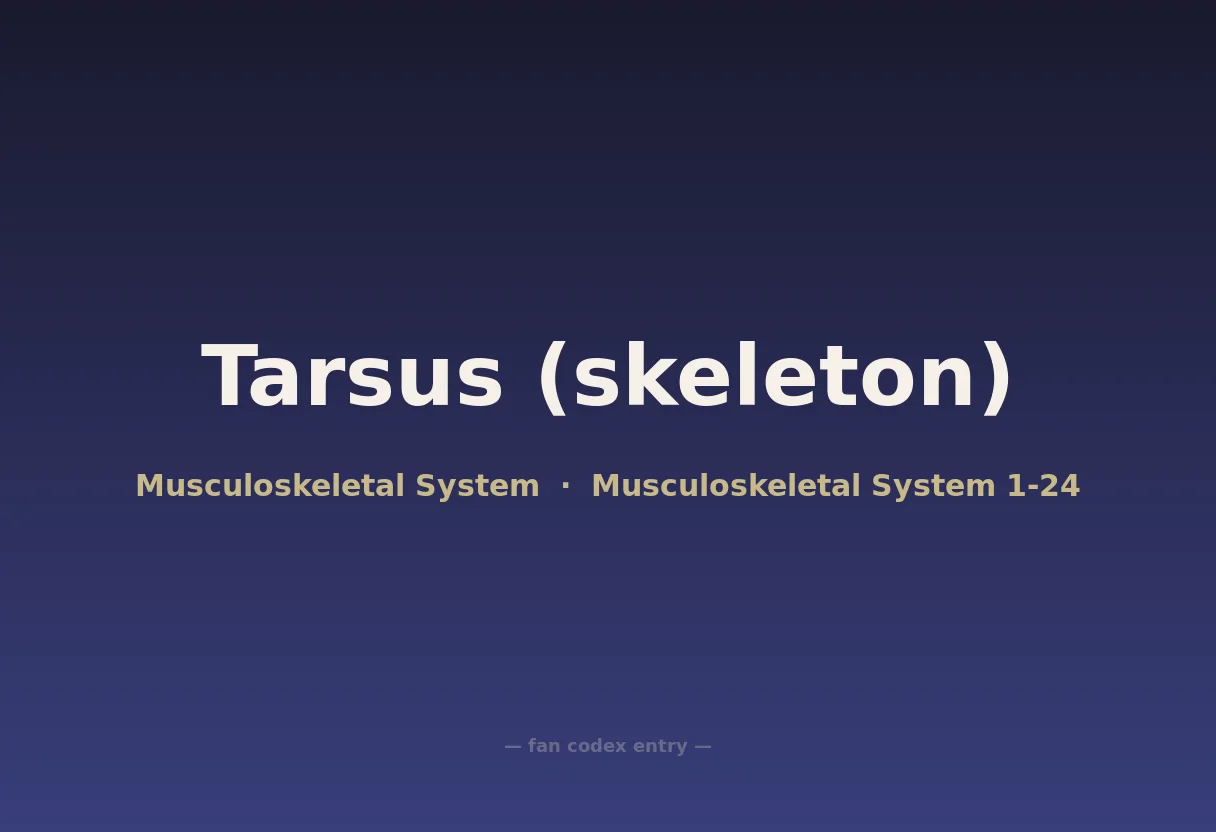 Tarsus (skeleton)

Musculoskeletal System · Musculoskeletal System 1-24

— fan codex entry —